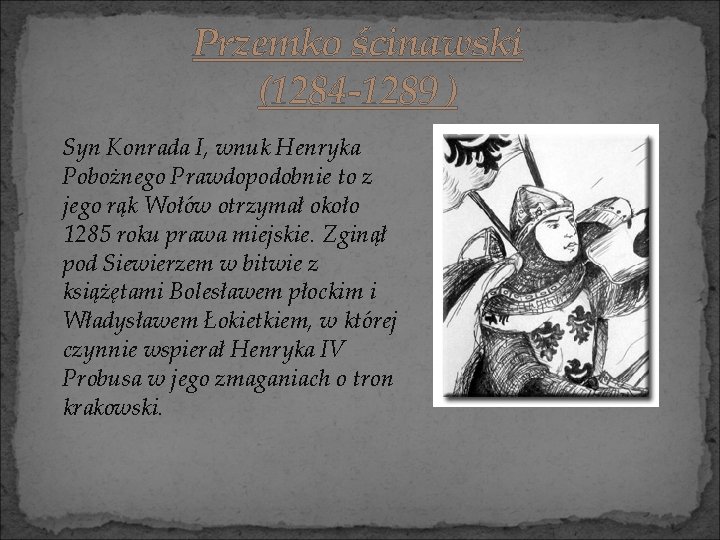 Przemko ścinawski (1284-1289 )

Syn Konrada I, wnuk Henryka Pobożnego Prawdopodobnie to z jego rąk Wołów otrzymał około 1285 roku prawa miejskie. Zginął pod Siewierzem w bitwie z książętami Bolesławem płockim i Władysławem Łokietkiem, w której czynnie wspierał Henryka IV Probusa w jego zmaganiach o tron krakowski.